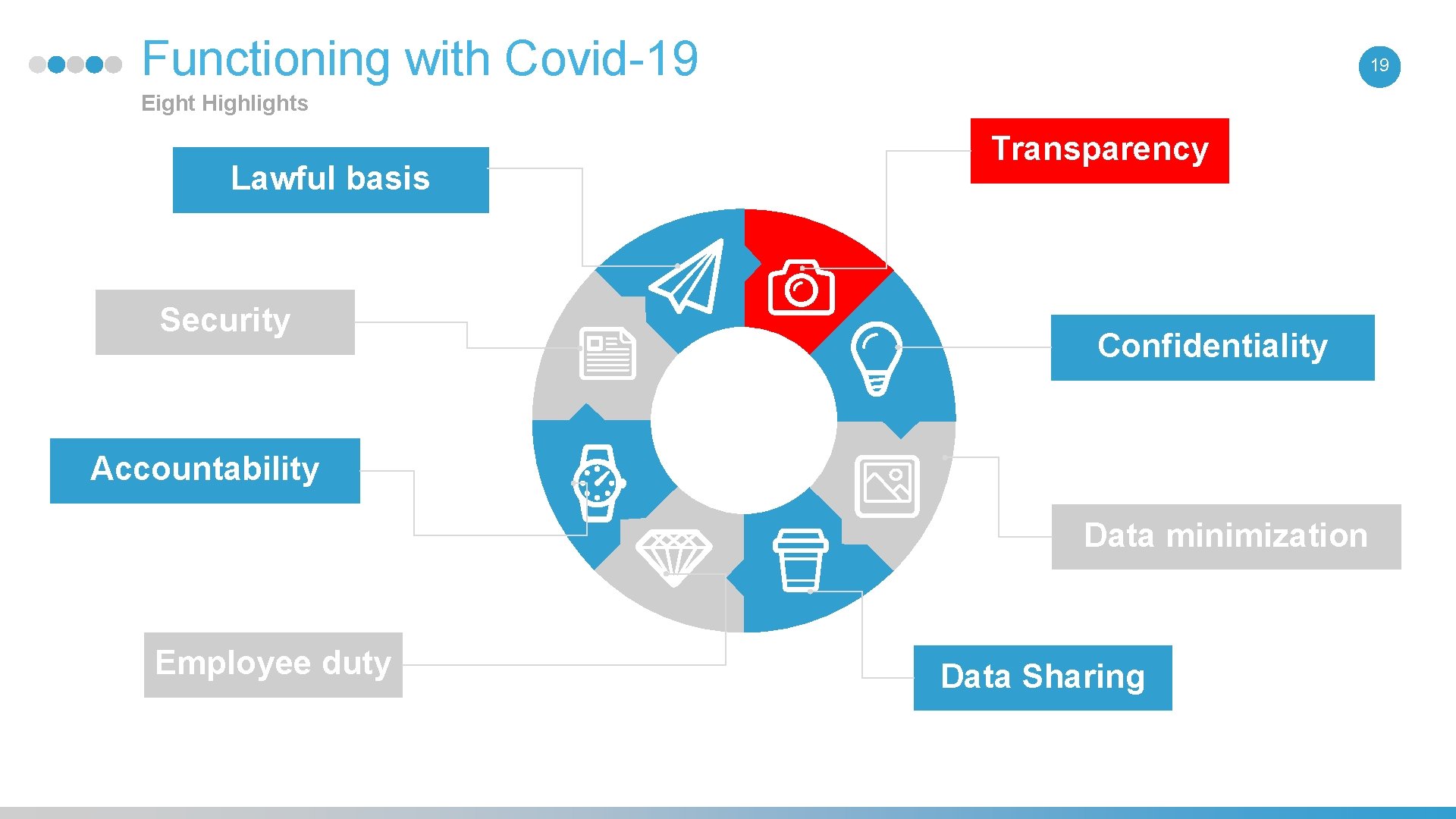 Functioning with Covid-19

19

Eight Highlights

Lawful basis

Transparency

Security

Confidentiality

Accountability

Data minimization

Employee duty

Data Sharing